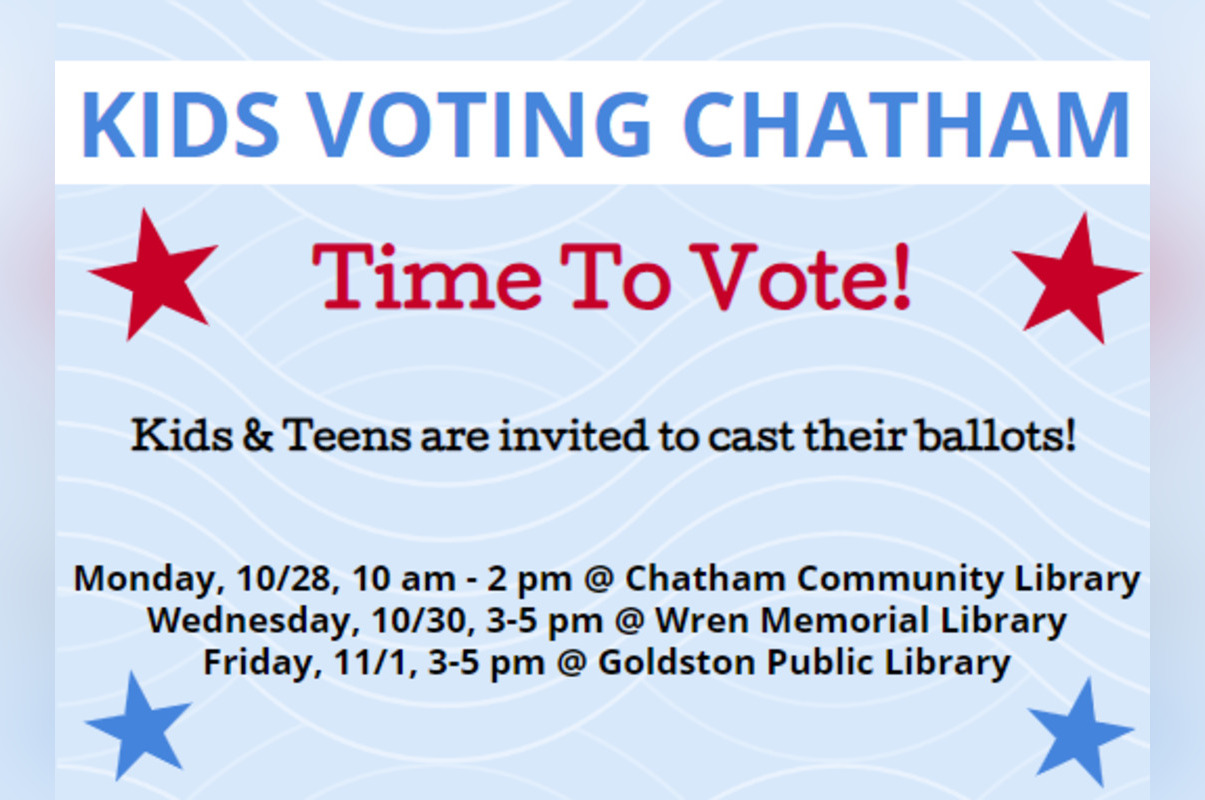 KIDS VOTING CHATHAM

Time To Vote!

Kids & Teens are invited to cast their ballots!

Monday, 10/28, 10 am - 2 pm @ Chatham Community Library
Wednesday, 10/30, 3-5 pm @ Wren Memorial Library
Friday, 11/1, 3-5 pm @ Goldston Public Library